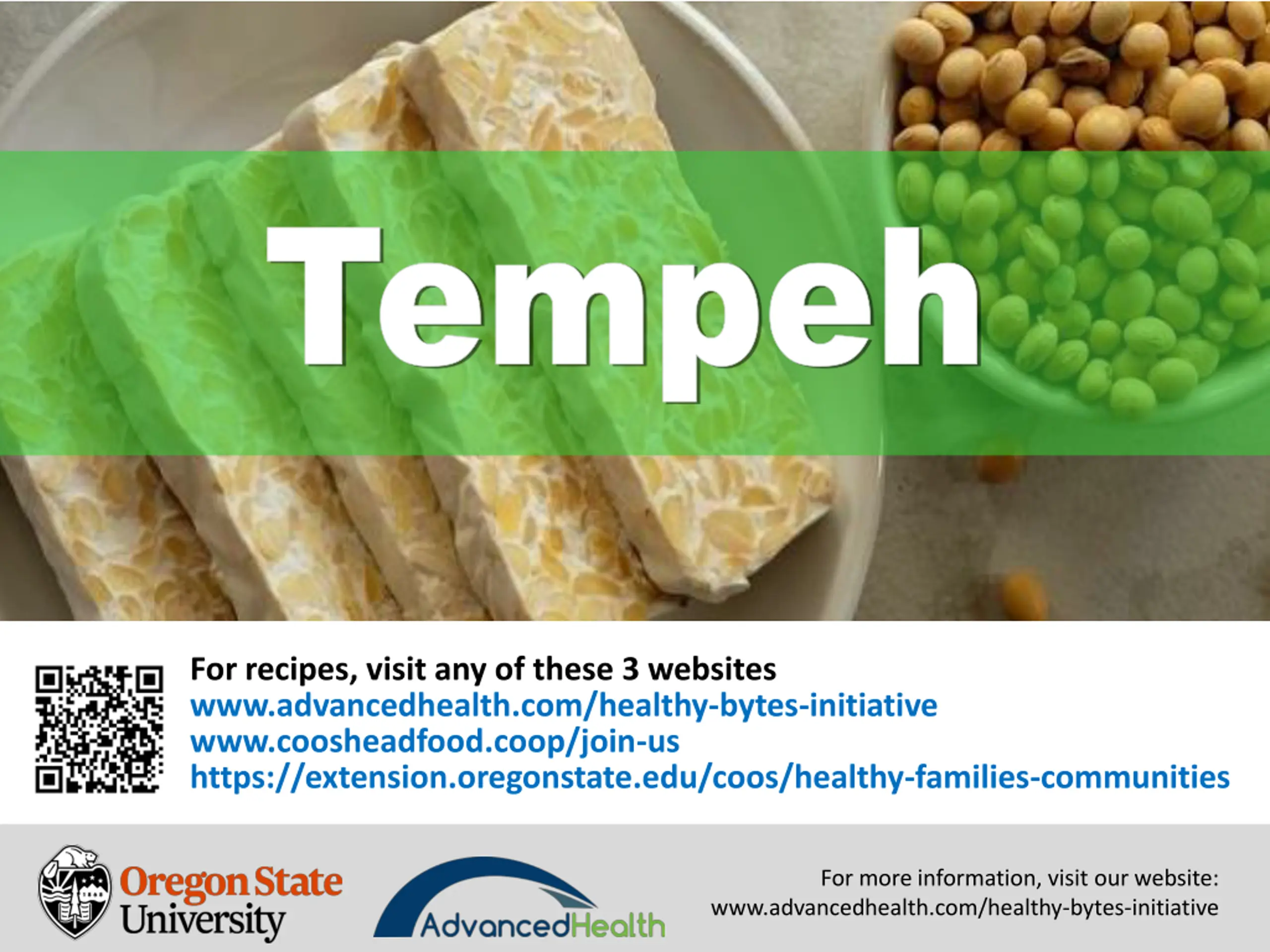 Tempeh

For recipes, visit any of these 3 websites
www.advancedhealth.com/healthy-bytes-initiative
www.coosheadfood.coop/join-us
https://extension.oregonstate.edu/coos/healthy-families-communities

Oregon State University

AdvancedHealth

For more information, visit our website:
www.advancedhealth.com/healthy-bytes-initiative